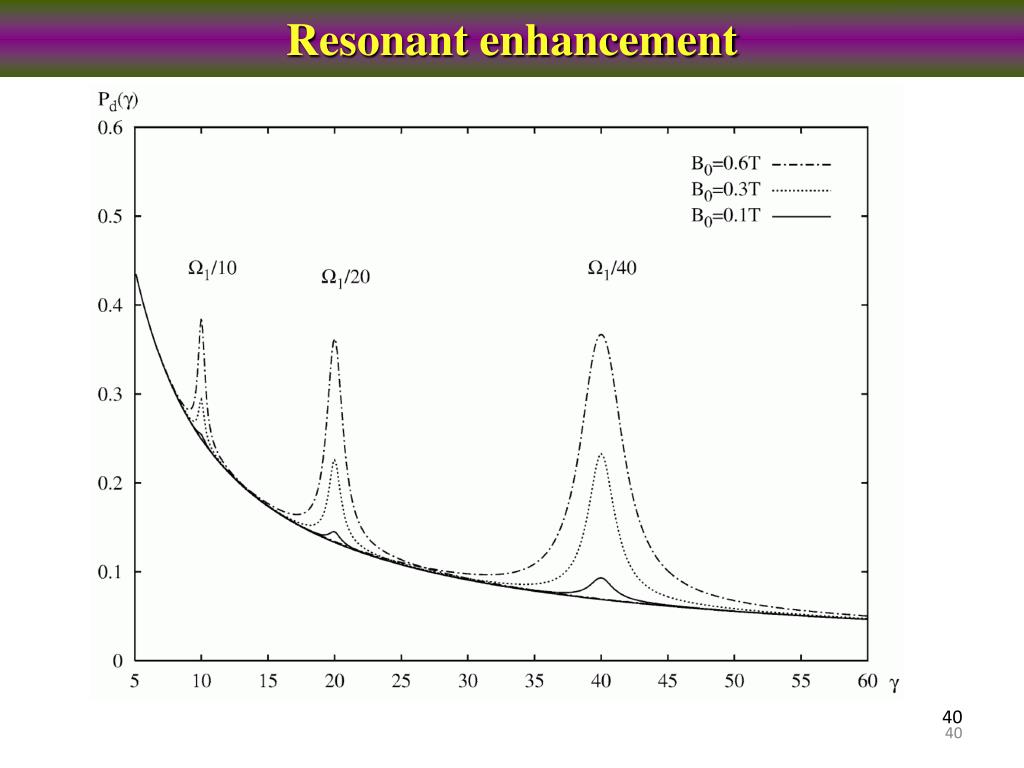 Resonant enhancement

$P_d(\gamma)$

0.6
0.5
0.4
0.3
0.2
0.1
0

$B_0$=0.6T
$B_0$=0.3T
$B_0$=0.1T

$\Omega_1/10$
$\Omega_1/20$
$\Omega_1/40$

5 10 15 20 25 30 35 40 45 50 55 60 $\gamma$

40
40